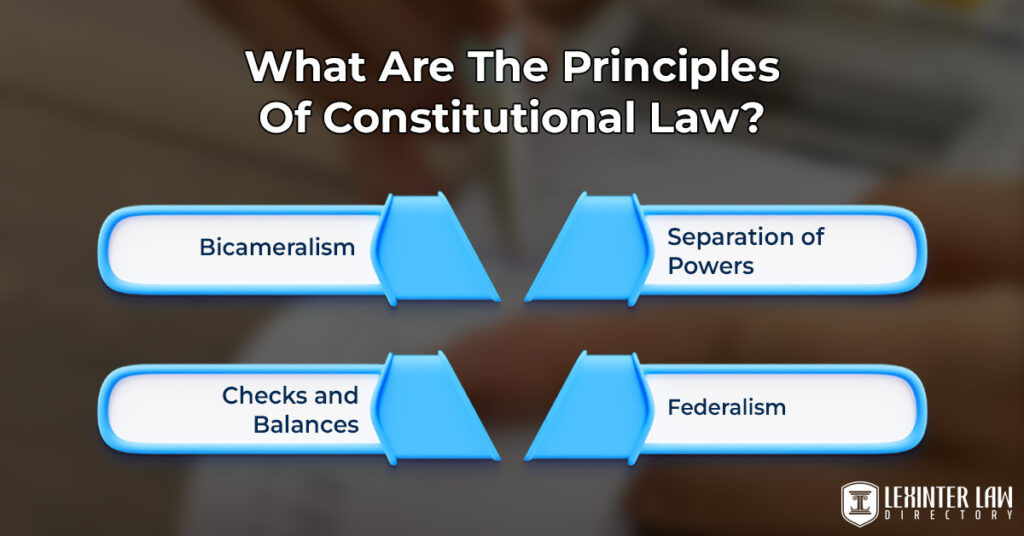 What Are The Principles Of Constitutional Law?

Bicameralism

Separation of Powers

Checks and Balances

Federalism

LEXINTER LAW DIRECTORY